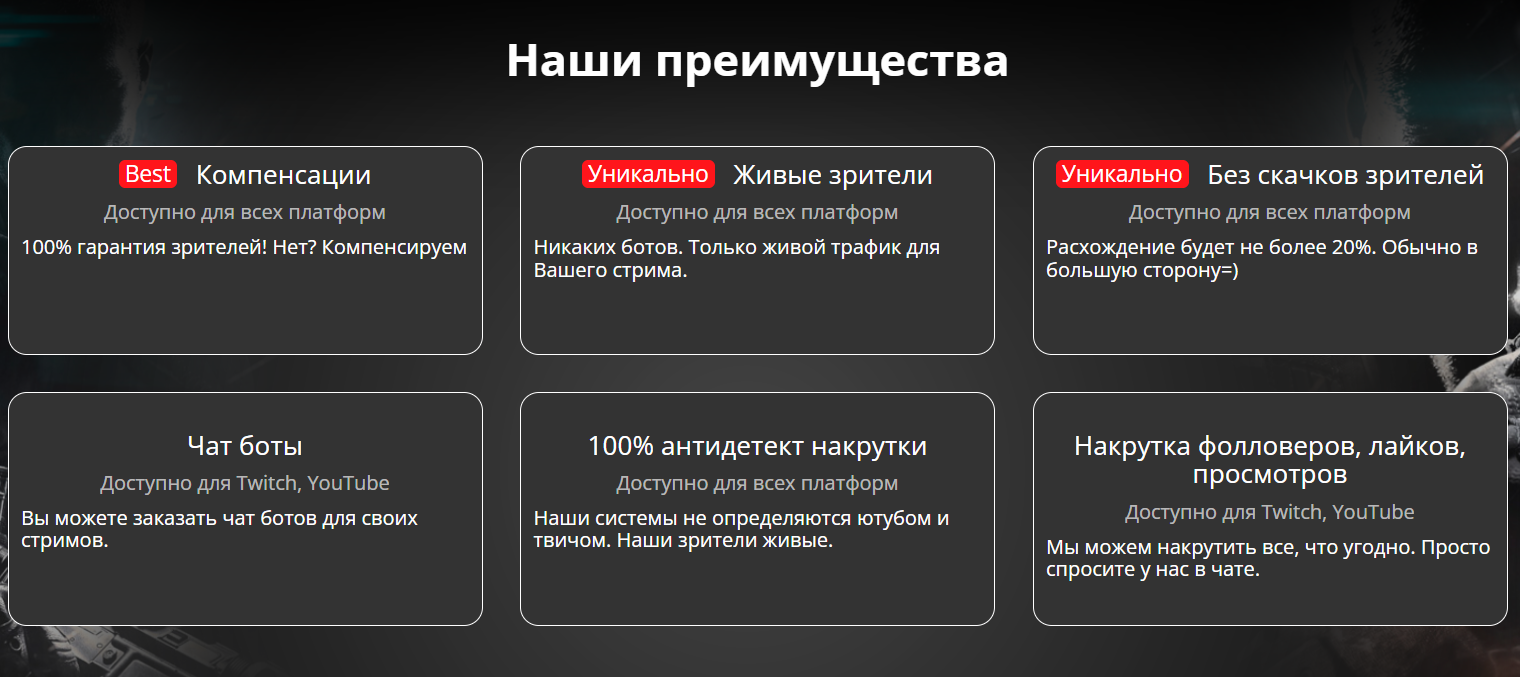 Наши преимущества

Best Компенсации

Доступно для всех платформ

100% гарантия зрителей! Нет? Компенсируем

Уникально Живые зрители

Доступно для всех платформ

Никаких ботов. Только живой трафик для Вашего стрима.

Уникально Без скачков зрителей

Доступно для всех платформ

Расхождение будет не более 20%. Обычно в большую сторону=)

Чат боты

Доступно для Twitch, YouTube

Вы можете заказать чат ботов для своих стримов.

100% антидетект накрутки

Доступно для всех платформ

Наши системы не определяются ютубом и твичом. Наши зрители живые.

Накрутка фолловеров, лайков, просмотров

Доступно для Twitch, YouTube

Мы можем накрутить все, что угодно. Просто спросите у нас в чате.